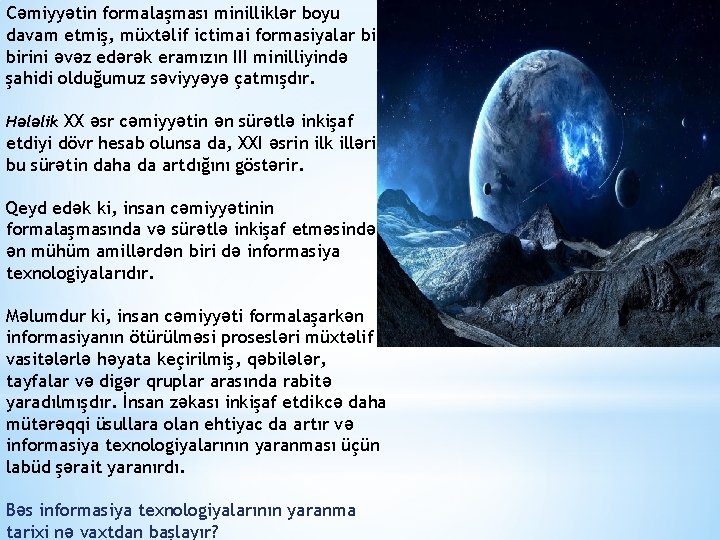 Cəmiyyətin formalaşması minilliklər boyu davam etmiş, müxtəlif ictimai formasiyalar bi birini əvəz edərək eramızın III minilliyində şahidi olduğumuz səviyyəyə çatmışdır.

Hələlik XX əsr cəmiyyətin ən sürətlə inkişaf etdiyi dövr hesab olunsa da, XXI əsrin ilk illəri bu sürətin daha da artdığını göstərir.

Qeyd edək ki, insan cəmiyyətinin formalaşmasında və sürətlə inkişaf etməsində ən mühüm amillərdən biri də informasiya texnologiyalarıdır.

Məlumdur ki, insan cəmiyyəti formalaşarkən informasiyanın ötürülməsi prosesləri müxtəlif vasitələrlə həyata keçirilmiş, qəbilələr, tayfalar və digər qruplar arasında rabitə yaradılmışdır. İnsan zəkası inkişaf etdikcə daha mütərəqqi üsullara olan ehtiyac da artır və informasiya texnologiyalarının yaranması üçün labüd şərait yaranırdı.

Bəs informasiya texnologiyalarının yaranma tarixi nə vaxtdan başlayır?